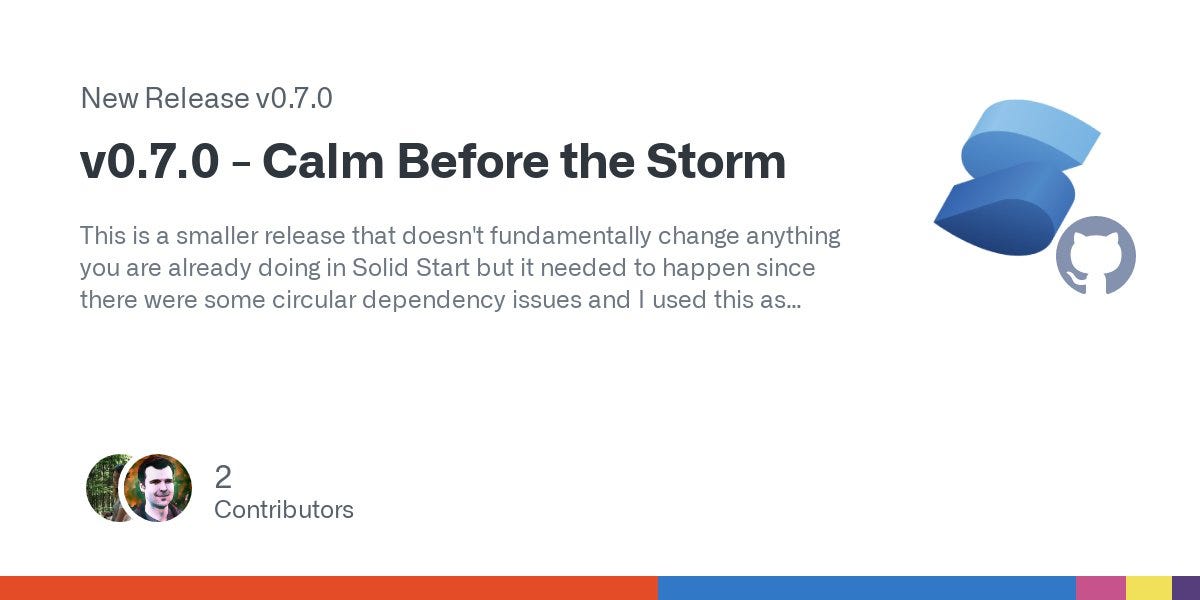 New Release v0.7.0

v0.7.0 - Calm Before the Storm

This is a smaller release that doesn't fundamentally change anything you are already doing in Solid Start but it needed to happen since there were some circular dependency issues and I used this as...

2
Contributors